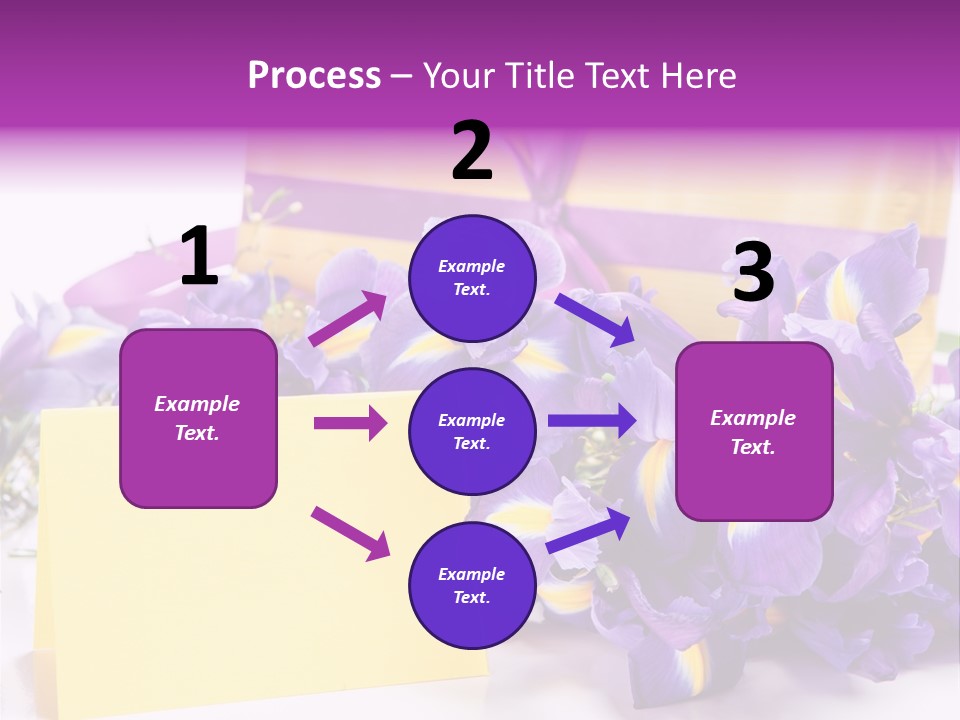 Process – Your Title Text Here

1

Example Text.

2

Example Text.

Example Text.

Example Text.

3

Example Text.